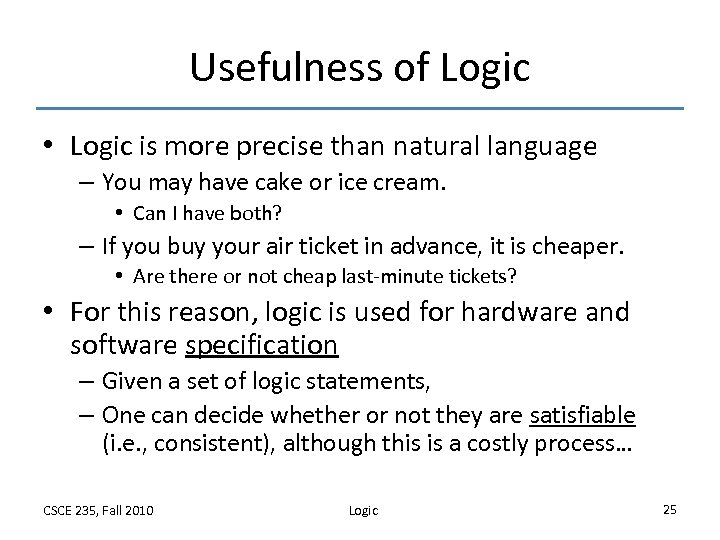 Usefulness of Logic

• Logic is more precise than natural language
– You may have cake or ice cream.
• Can I have both?
– If you buy your air ticket in advance, it is cheaper.
• Are there or not cheap last-minute tickets?

• For this reason, logic is used for hardware and software specification
– Given a set of logic statements,
– One can decide whether or not they are satisfiable (i.e., consistent), although this is a costly process…

CSCE 235, Fall 2010

Logic

25